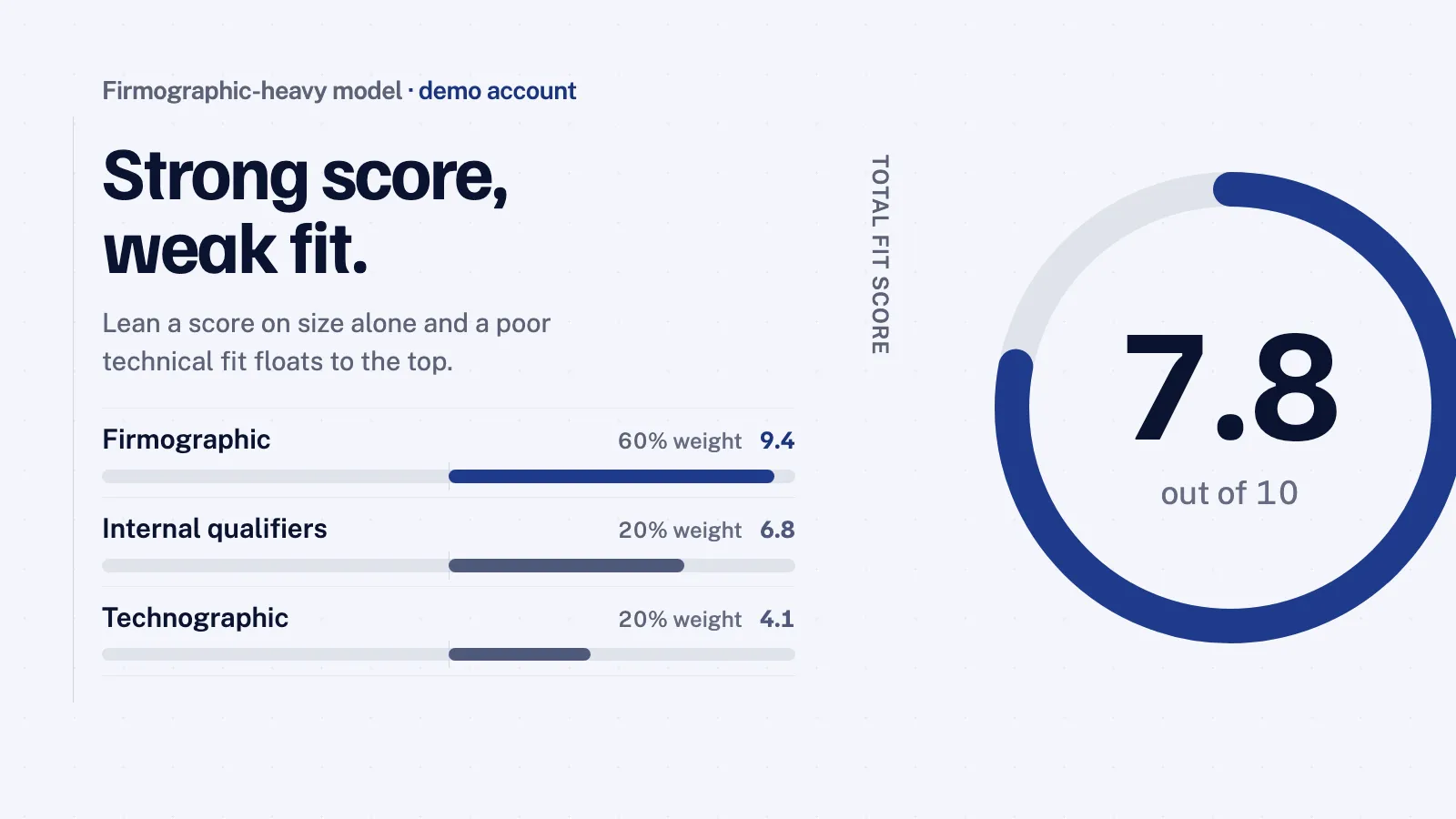 Firmographic-heavy model · demo account

Strong score, weak fit.

Lean a score on size alone and a poor technical fit floats to the top.

Firmographic 60% weight 9.4

Internal qualifiers 20% weight 6.8

Technographic 20% weight 4.1

TOTAL FIT SCORE

7.8

out of 10